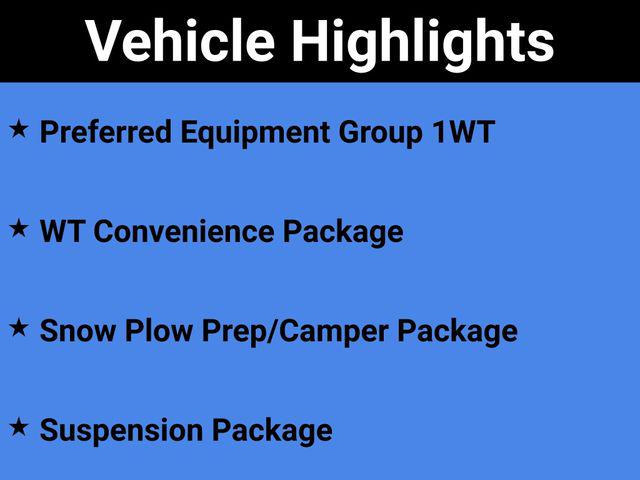 Vehicle Highlights

★ Preferred Equipment Group 1WT

★ WT Convenience Package

★ Snow Plow Prep/Camper Package

★ Suspension Package